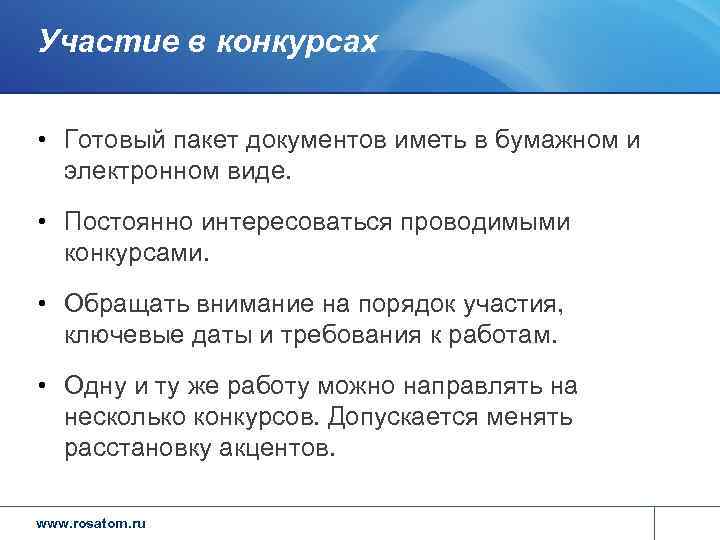 Участие в конкурсах

• Готовый пакет документов иметь в бумажном и электронном виде.

• Постоянно интересоваться проводимыми конкурсами.

• Обращать внимание на порядок участия, ключевые даты и требования к работам.

• Одну и ту же работу можно направлять на несколько конкурсов. Допускается менять расстановку акцентов.

www.rosatom.ru